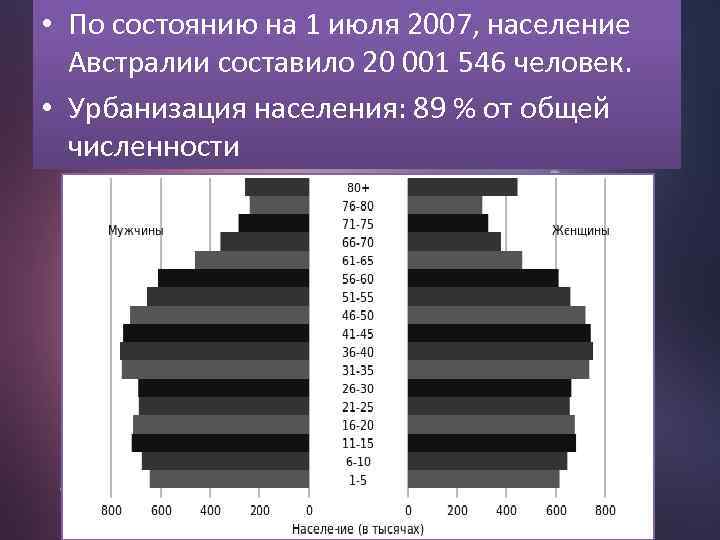 • По состоянию на 1 июля 2007, население Австралии составило 20 001 546 человек.

• Урбанизация населения: 89 % от общей численности

Мужчины

Женщины

80+
76-80
71-75
66-70
61-65
56-60
51-55
46-50
41-45
36-40
31-35
26-30
21-25
16-20
11-15
6-10
1-5

800 600 400 200 0

0 200 400 600 800

Население (в тысячах)